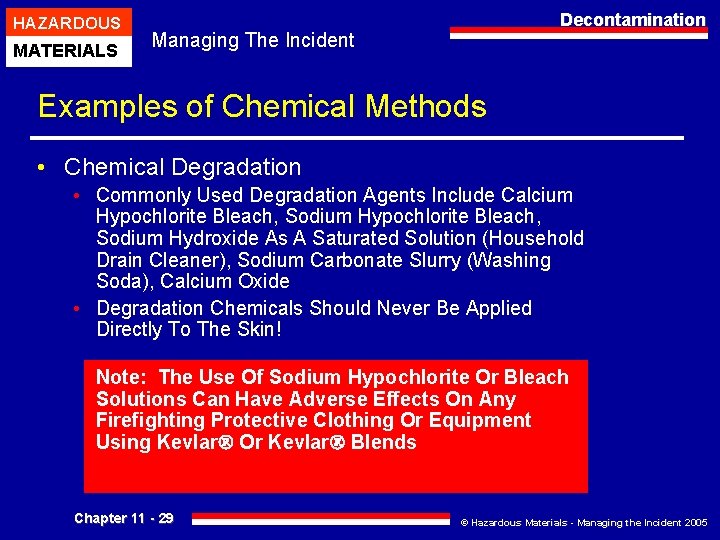 HAZARDOUS
MATERIALS

Managing The Incident

Decontamination

Examples of Chemical Methods

• Chemical Degradation
 • Commonly Used Degradation Agents Include Calcium Hypochlorite Bleach, Sodium Hypochlorite Bleach, Sodium Hydroxide As A Saturated Solution (Household Drain Cleaner), Sodium Carbonate Slurry (Washing Soda), Calcium Oxide
 • Degradation Chemicals Should Never Be Applied Directly To The Skin!

Note: The Use Of Sodium Hypochlorite Or Bleach Solutions Can Have Adverse Effects On Any Firefighting Protective Clothing Or Equipment Using Kevlar® Or Kevlar® Blends

Chapter 11 - 29

© Hazardous Materials - Managing the Incident 2005